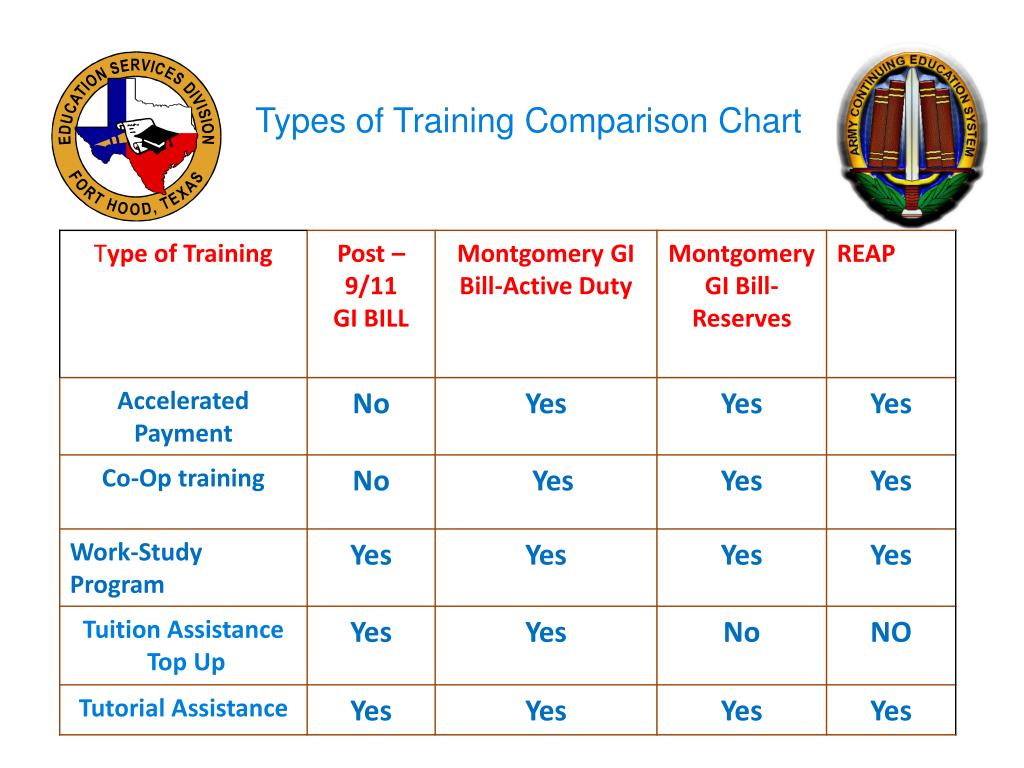 EDUCATION SERVICES DIVISION
FORT HOOD, TEXAS

Types of Training Comparison Chart

ARMY CONTINUING EDUCATION SYSTEM

| Type of Training | Post – 9/11 GI BILL | Montgomery GI Bill-Active Duty | Montgomery GI Bill-Reserves | REAP |
|---|---|---|---|---|
| Accelerated Payment | No | Yes | Yes | Yes |
| Co-Op training | No | Yes | Yes | Yes |
| Work-Study Program | Yes | Yes | Yes | Yes |
| Tuition Assistance Top Up | Yes | Yes | No | NO |
| Tutorial Assistance | Yes | Yes | Yes | Yes |